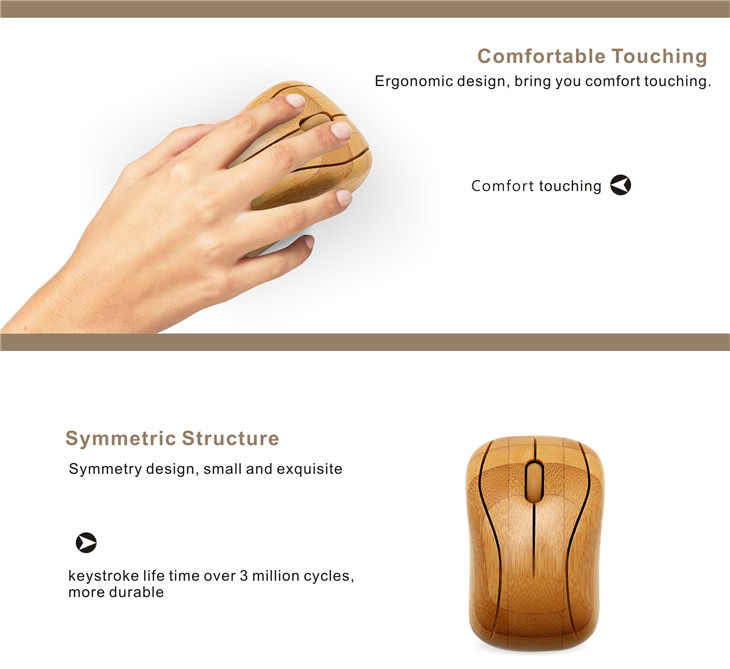 Comfortable Touching
Ergonomic design, bring you comfort touching.

Comfort touching

Symmetric Structure
Symmetry design, small and exquisite

keystroke life time over 3 million cycles, more durable